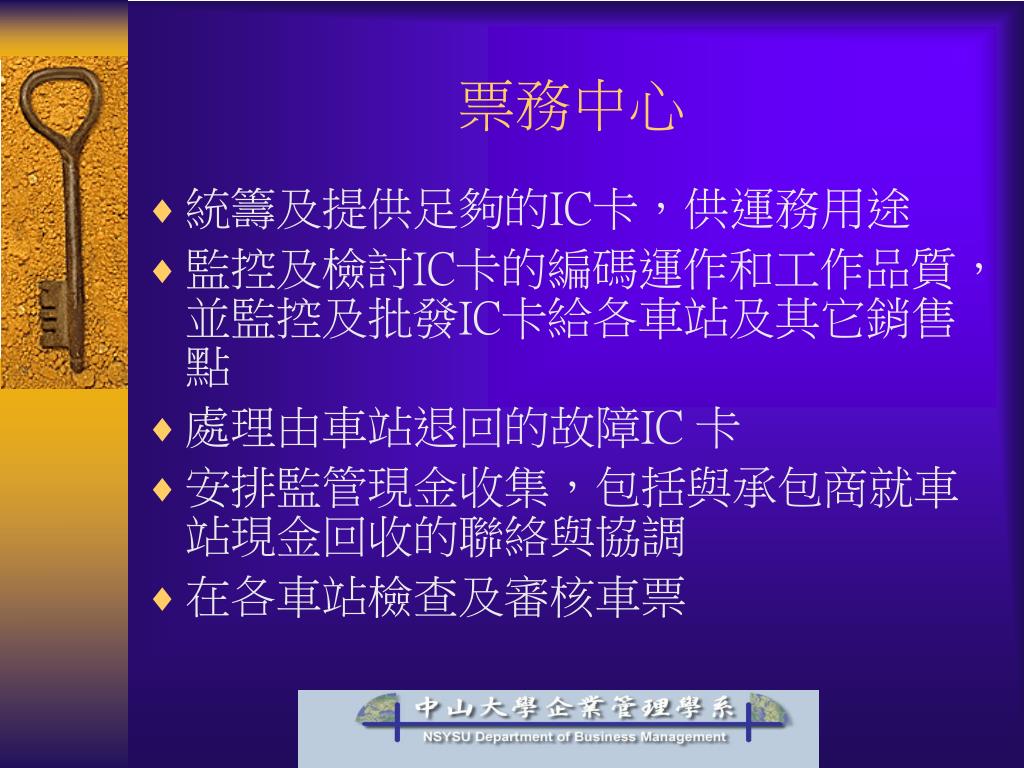 票務中心

♦ 統籌及提供足夠的IC卡，供運務用途
♦ 監控及檢討IC卡的編碼運作和工作品質，並監控及批發IC卡給各車站及其它銷售點
♦ 處理由車站退回的故障IC 卡
♦ 安排監管現金收集，包括與承包商就車站現金回收的聯絡與協調
♦ 在各車站檢查及審核車票

中山大學企業管理學系
NSYSU Department of Business Management